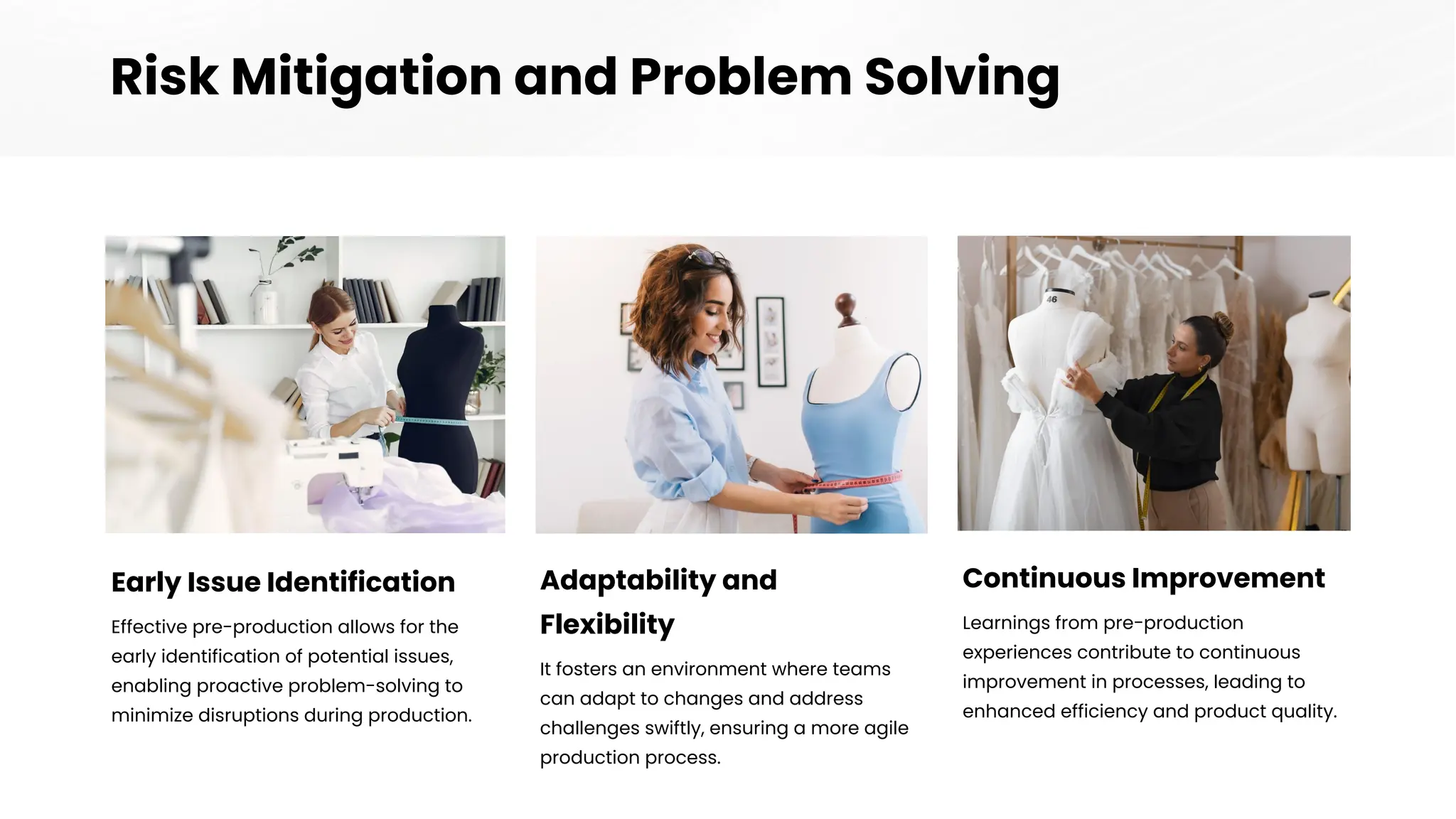 Risk Mitigation and Problem Solving

46

Early Issue Identification

Effective pre-production allows for the early identification of potential issues, enabling proactive problem-solving to minimize disruptions during production.

Adaptability and Flexibility

It fosters an environment where teams can adapt to changes and address challenges swiftly, ensuring a more agile production process.

Continuous Improvement

Learnings from pre-production experiences contribute to continuous improvement in processes, leading to enhanced efficiency and product quality.